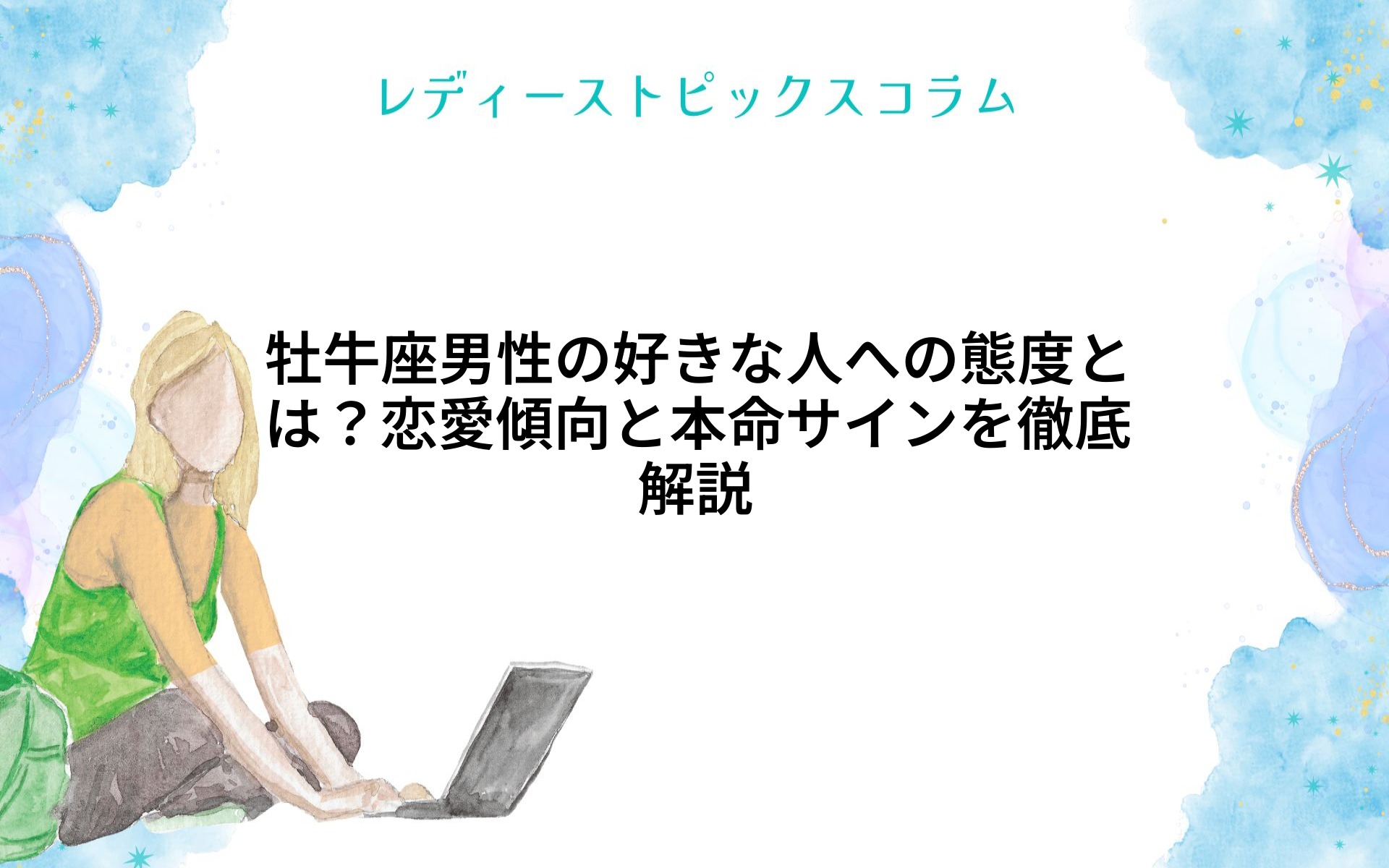 レディーストピックスコラム

牡牛座男性の好きな人への態度とは？恋愛傾向と本命サインを徹底解説